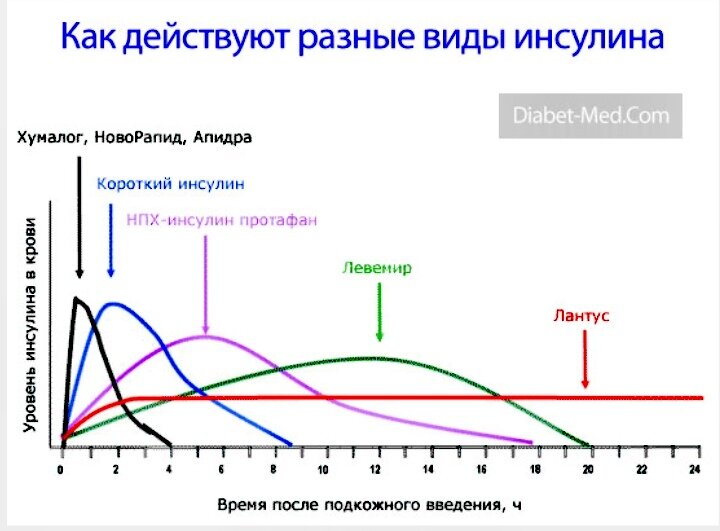 Как действуют разные виды инсулина

Diabet-Med.Com

Хумалог, НовоРапид, Апидра

Короткий инсулин

НПХ-инсулин протафан

Левемир

Лантус

Уровень инсулина в крови

0 2 4 6 8 10 12 14 16 18 20 22 24

Время после подкожного введения, ч